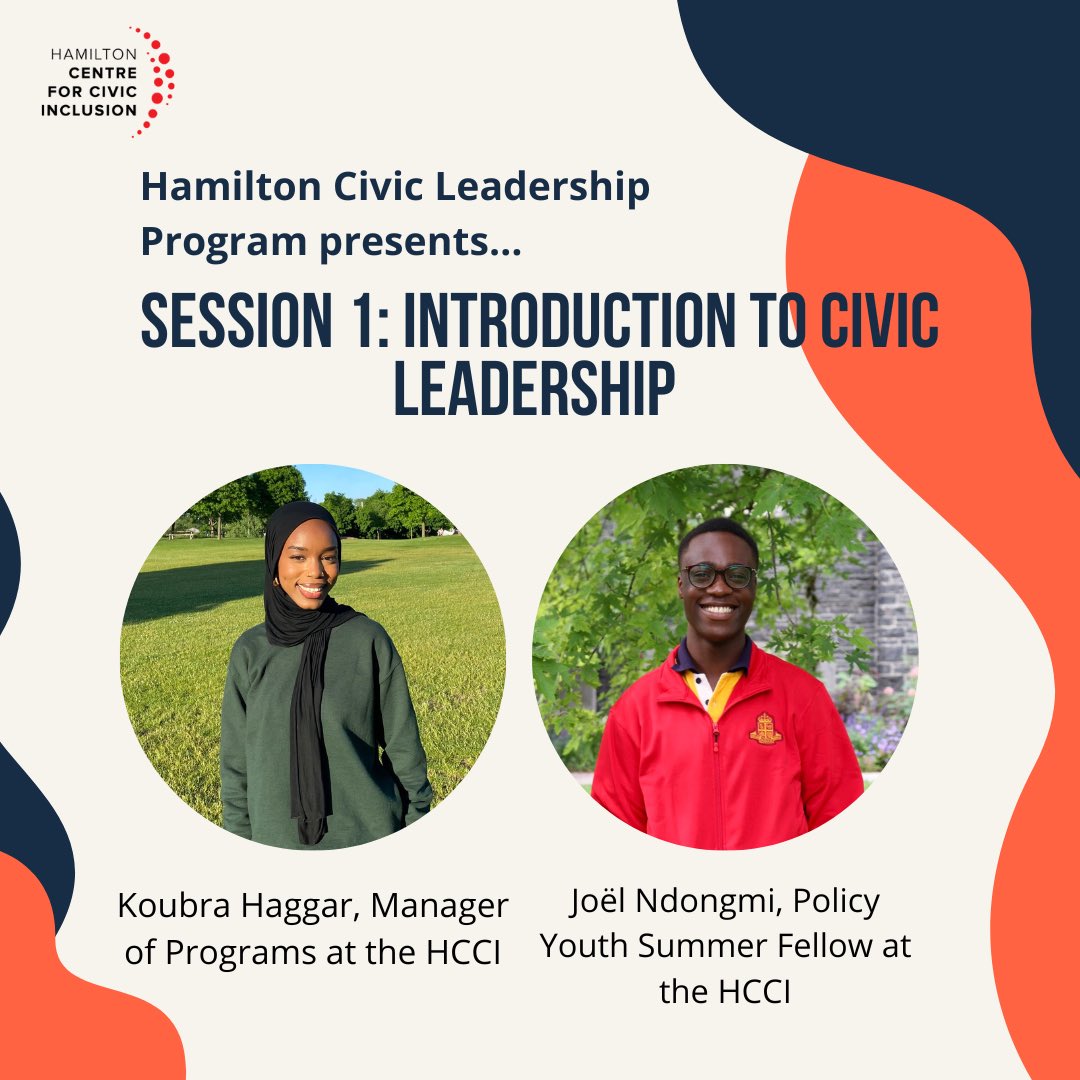 HAMILTON CENTRE FOR CIVIC INCLUSION

Hamilton Civic Leadership Program presents...

SESSION 1: INTRODUCTION TO CIVIC LEADERSHIP

Koubra Haggar, Manager of Programs at the HCCI

Joël Ndongmi, Policy Youth Summer Fellow at the HCCI